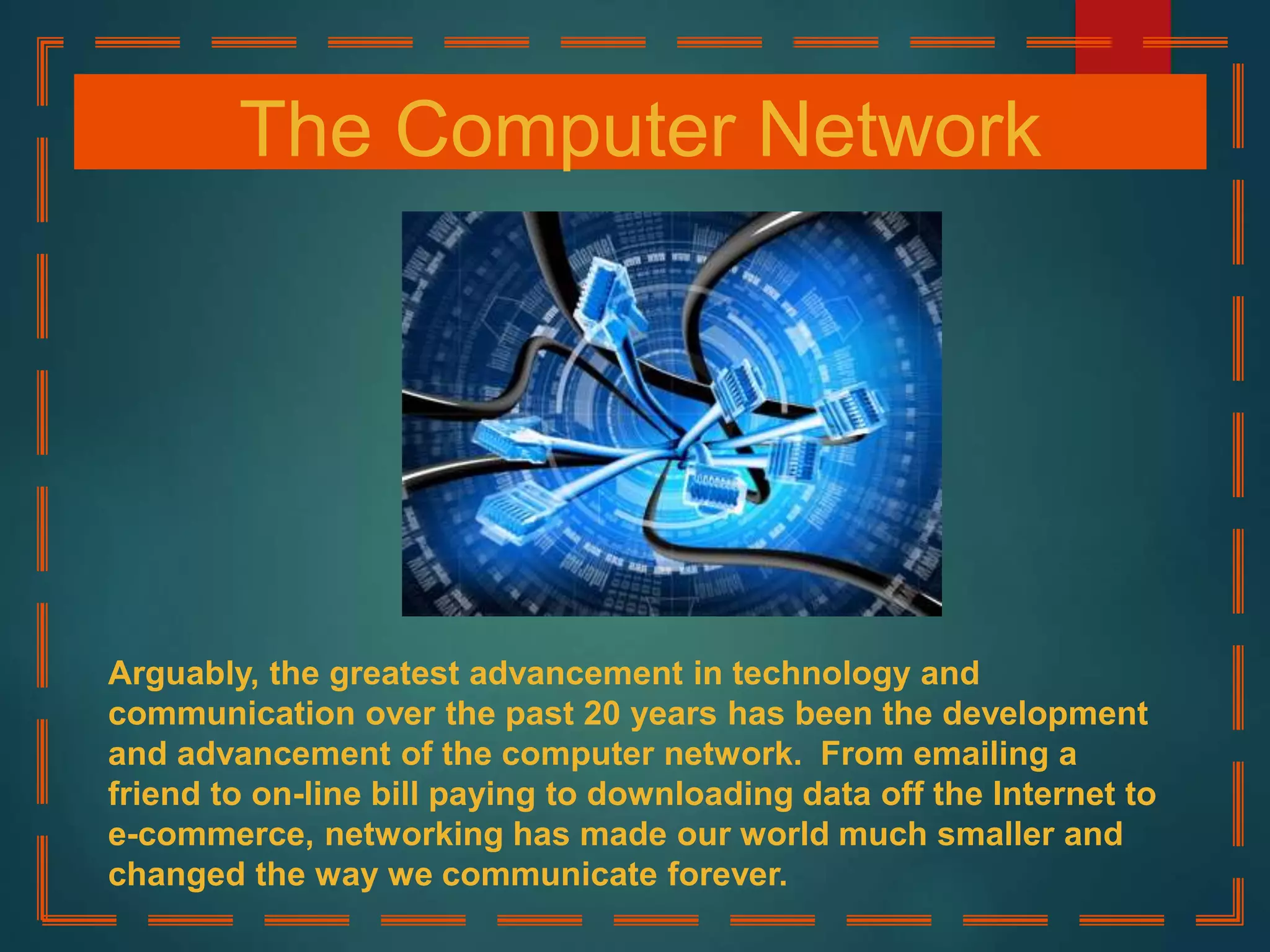 The Computer Network

Arguably, the greatest advancement in technology and communication over the past 20 years has been the development and advancement of the computer network. From emailing a friend to on-line bill paying to downloading data off the Internet to e-commerce, networking has made our world much smaller and changed the way we communicate forever.